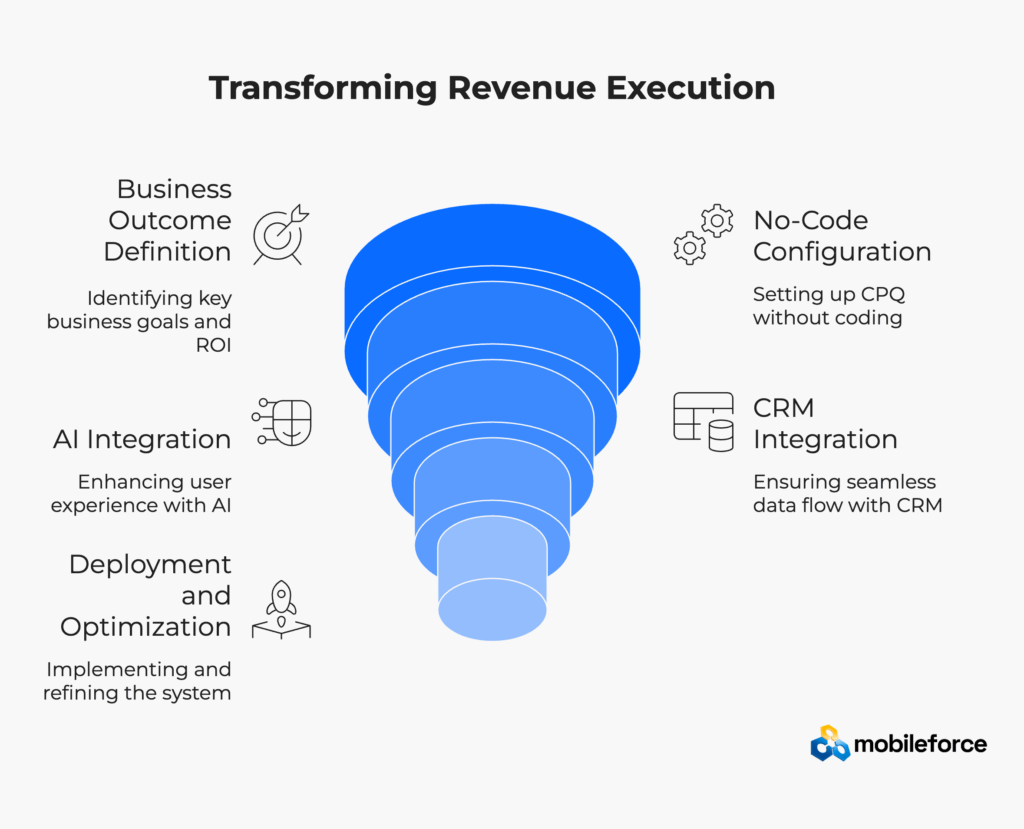 Transforming Revenue Execution

Business Outcome Definition

Identifying key business goals and ROI

No-Code Configuration

Setting up CPQ without coding

AI Integration

Enhancing user experience with AI

CRM Integration

Ensuring seamless data flow with CRM

Deployment and Optimization

Implementing and refining the system

mobileforce